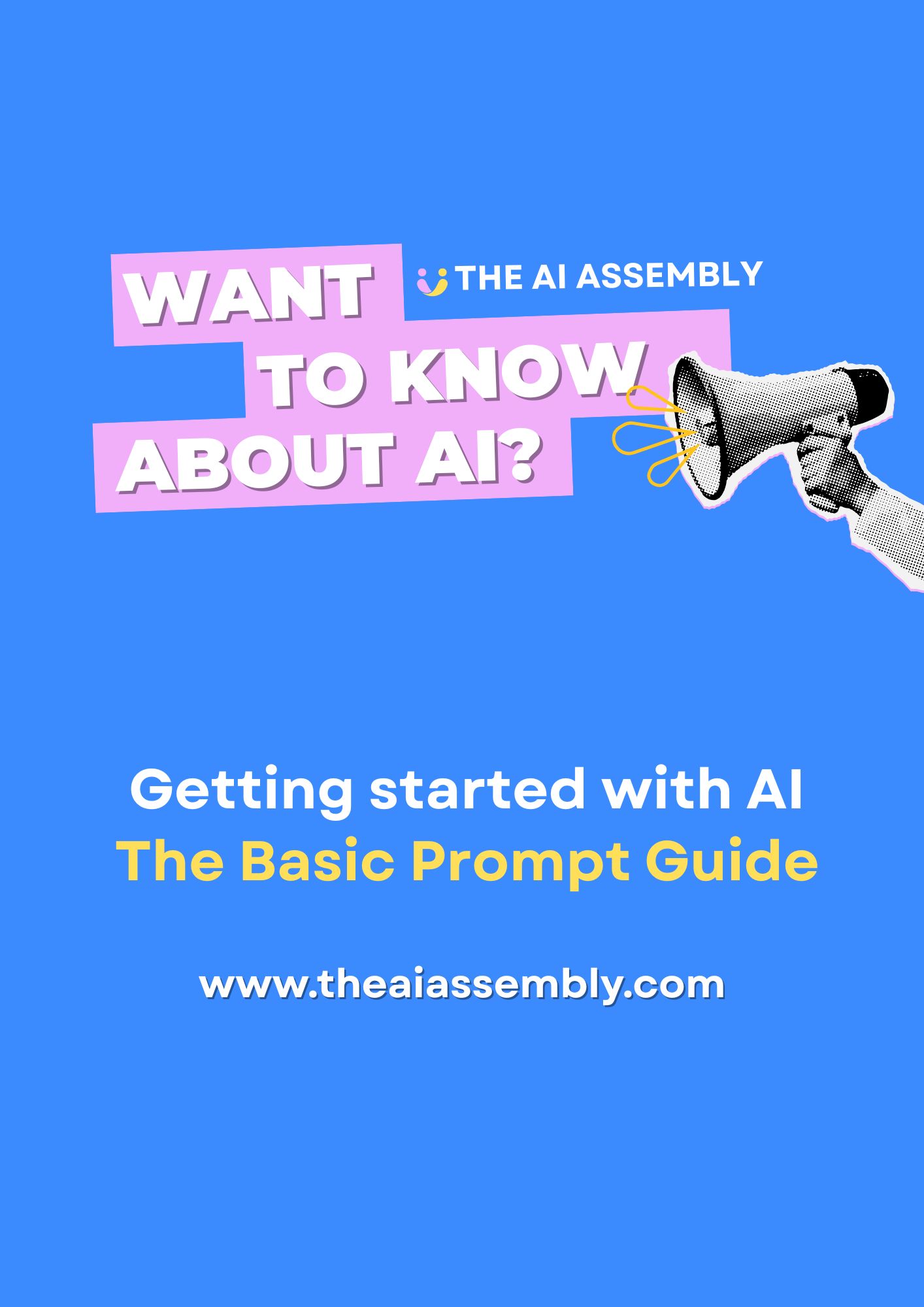 WANT TO KNOW ABOUT AI?

THE AI ASSEMBLY

Getting started with AI
The Basic Prompt Guide

www.theaiassembly.com